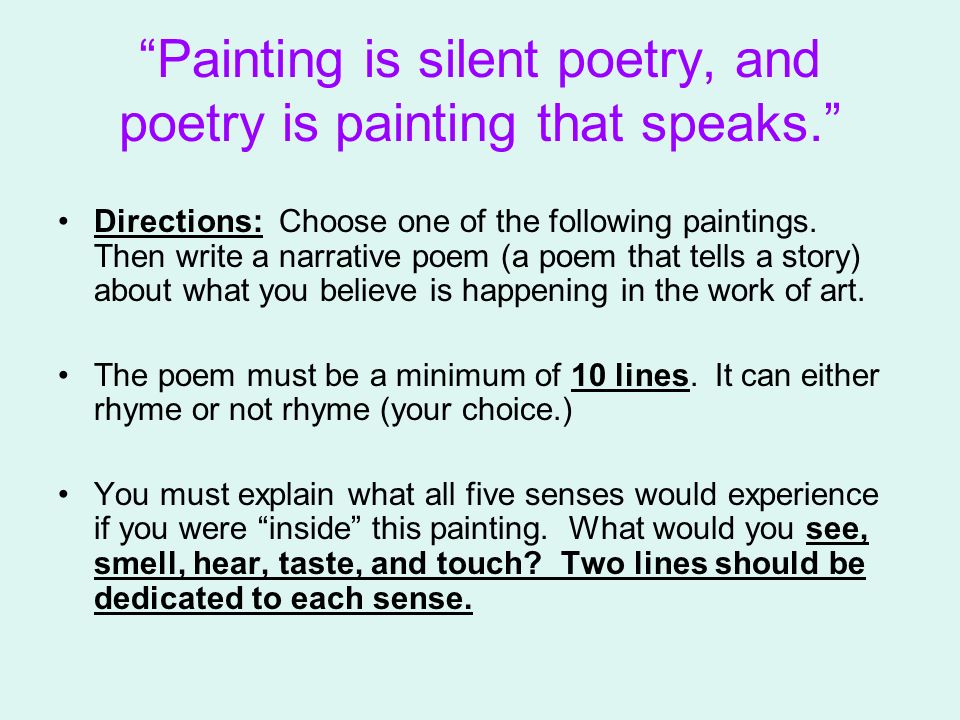 “Painting is silent poetry, and poetry is painting that speaks.”

• Directions: Choose one of the following paintings. Then write a narrative poem (a poem that tells a story) about what you believe is happening in the work of art.

• The poem must be a minimum of 10 lines. It can either rhyme or not rhyme (your choice.)

• You must explain what all five senses would experience if you were “inside” this painting. What would you see, smell, hear, taste, and touch? Two lines should be dedicated to each sense.